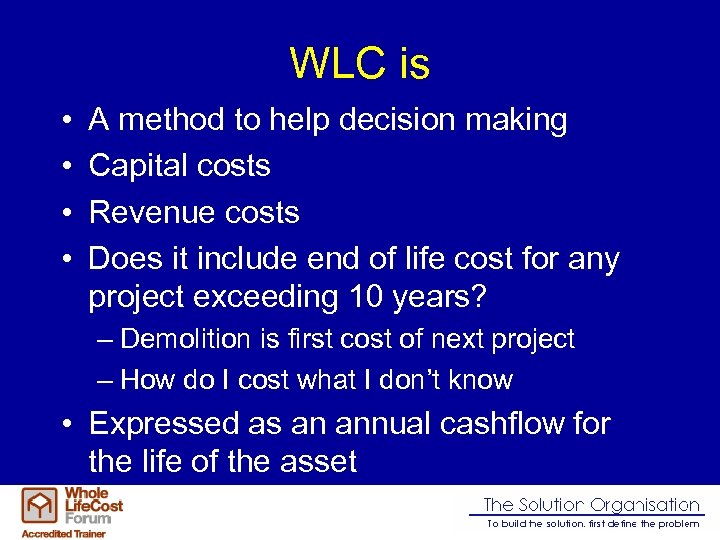 WLC is

• A method to help decision making
• Capital costs
• Revenue costs
• Does it include end of life cost for any project exceeding 10 years?
– Demolition is first cost of next project
– How do I cost what I don't know
• Expressed as an annual cashflow for the life of the asset

Whole LifeCost Forum
Accredited Trainer

The Solution Organisation
To build the solution, first define the problem